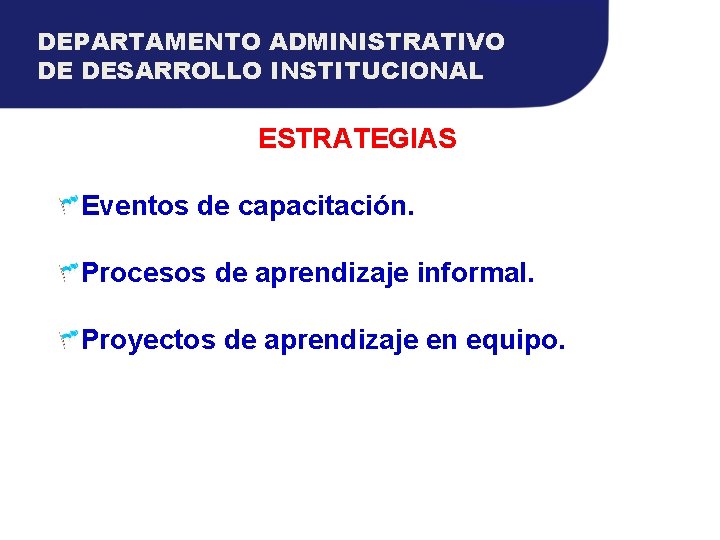 DEPARTAMENTO ADMINISTRATIVO
DE DESARROLLO INSTITUCIONAL

ESTRATEGIAS

Eventos de capacitación.

Procesos de aprendizaje informal.

Proyectos de aprendizaje en equipo.